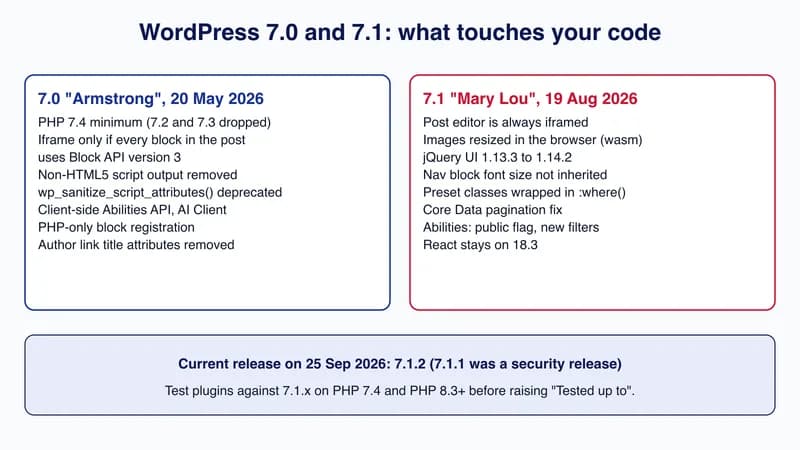 WordPress 7.0 and 7.1: what touches your code

7.0 "Armstrong", 20 May 2026

PHP 7.4 minimum (7.2 and 7.3 dropped)
Iframe only if every block in the post
uses Block API version 3
Non-HTML5 script output removed
wp_sanitize_script_attributes() deprecated
Client-side Abilities API, AI Client
PHP-only block registration
Author link title attributes removed

7.1 "Mary Lou", 19 Aug 2026

Post editor is always iframed
Images resized in the browser (wasm)
jQuery UI 1.13.3 to 1.14.2
Nav block font size not inherited
Preset classes wrapped in :where()
Core Data pagination fix
Abilities: public flag, new filters
React stays on 18.3

Current release on 25 Sep 2026: 7.1.2 (7.1.1 was a security release)

Test plugins against 7.1.x on PHP 7.4 and PHP 8.3+ before raising "Tested up to".